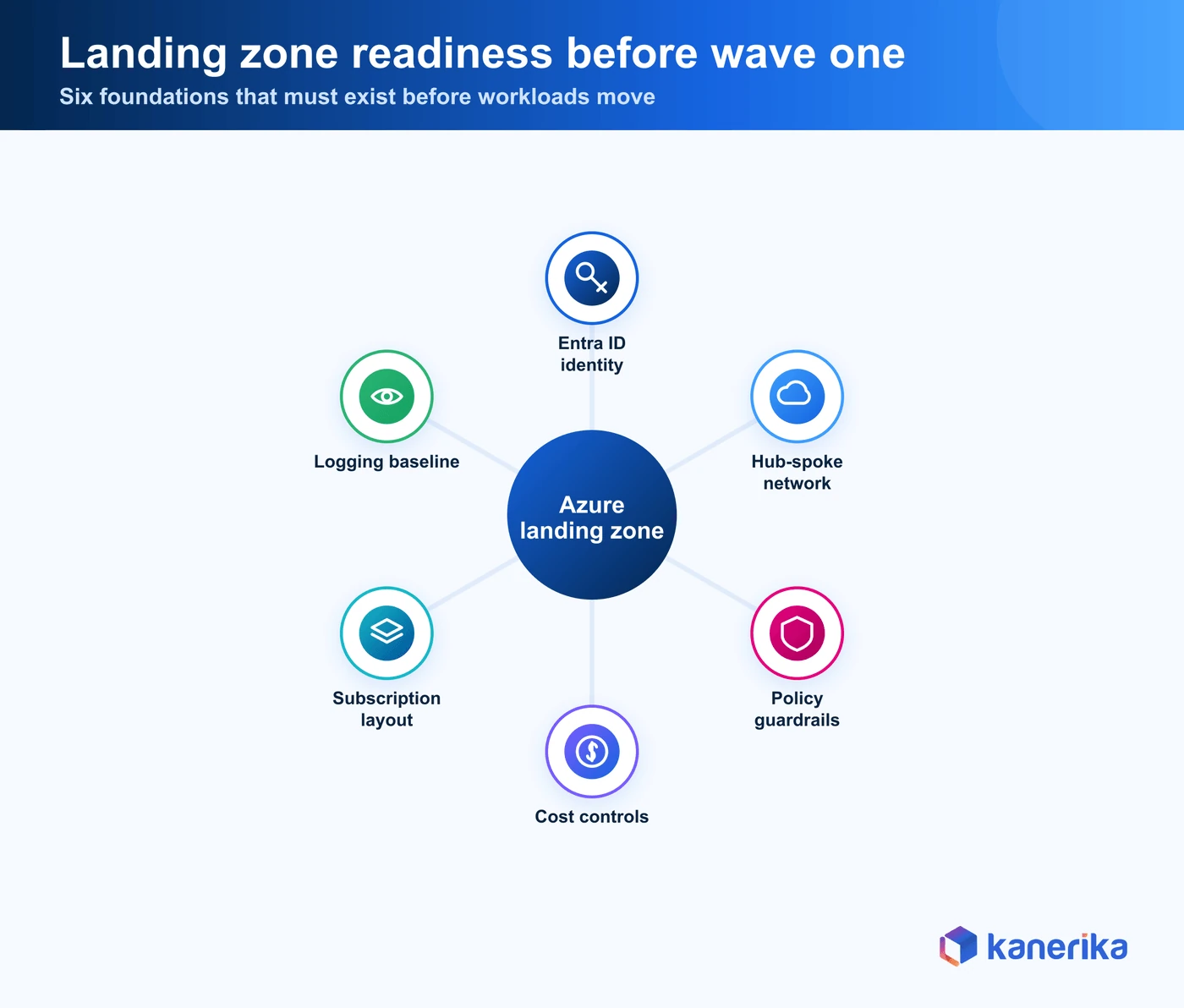 Landing zone readiness before wave one
Six foundations that must exist before workloads move

Entra ID identity

Logging baseline

Hub-spoke network

Azure landing zone

Subscription layout

Policy guardrails

Cost controls

kanerika